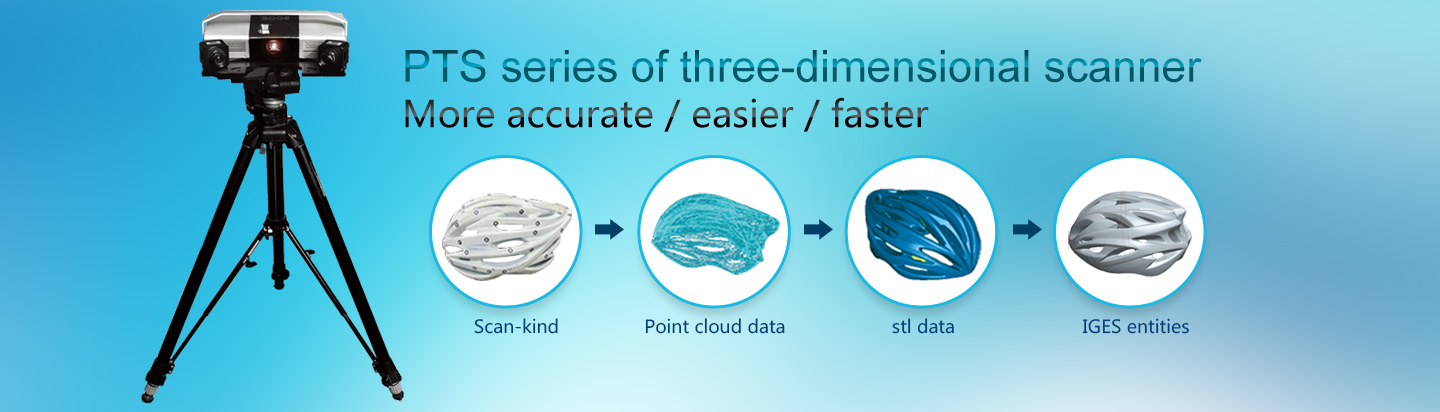 PTS series of three-dimensional scanner
More accurate / easier / faster

Scan-kind

Point cloud data

stl data

IGES entities